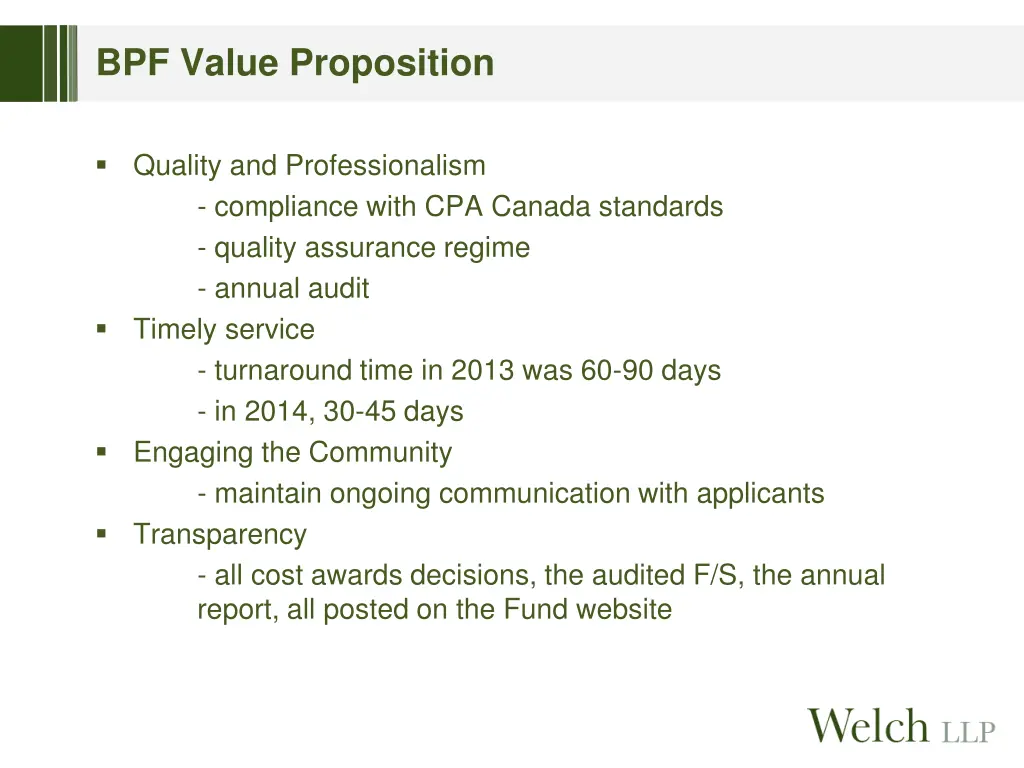 BPF Value Proposition

▪ Quality and Professionalism
- compliance with CPA Canada standards
- quality assurance regime
- annual audit
▪ Timely service
- turnaround time in 2013 was 60-90 days
- in 2014, 30-45 days
▪ Engaging the Community
- maintain ongoing communication with applicants
▪ Transparency
- all cost awards decisions, the audited F/S, the annual report, all posted on the Fund website

Welch LLP